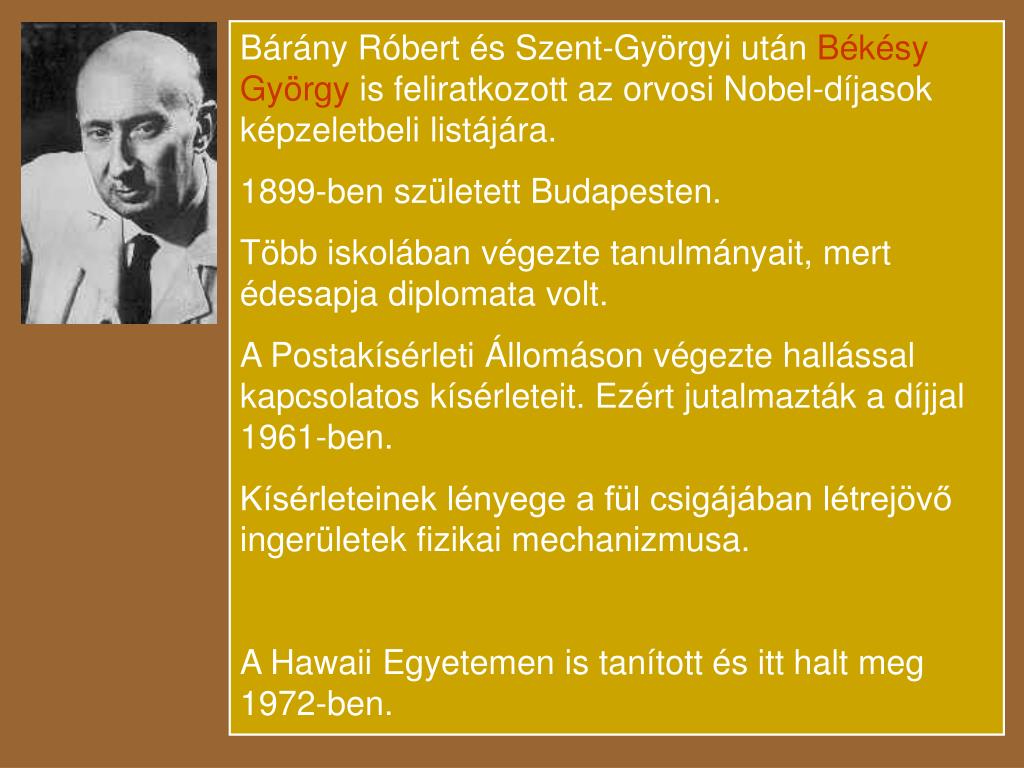 Bárány Róbert és Szent-Györgyi után Békésy György is feliratkozott az orvosi Nobel-díjasok képzeletbeli listájára.

1899-ben született Budapesten.

Több iskolában végezte tanulmányait, mert édesapja diplomata volt.

A Postakísérleti Állomáson végezte hallással kapcsolatos kísérleteit. Ezért jutalmazták a díjjal 1961-ben.

Kísérleteinek lényege a fül csigájában létrejövő ingerületek fizikai mechanizmusa.

A Hawaii Egyetemen is tanított és itt halt meg 1972-ben.